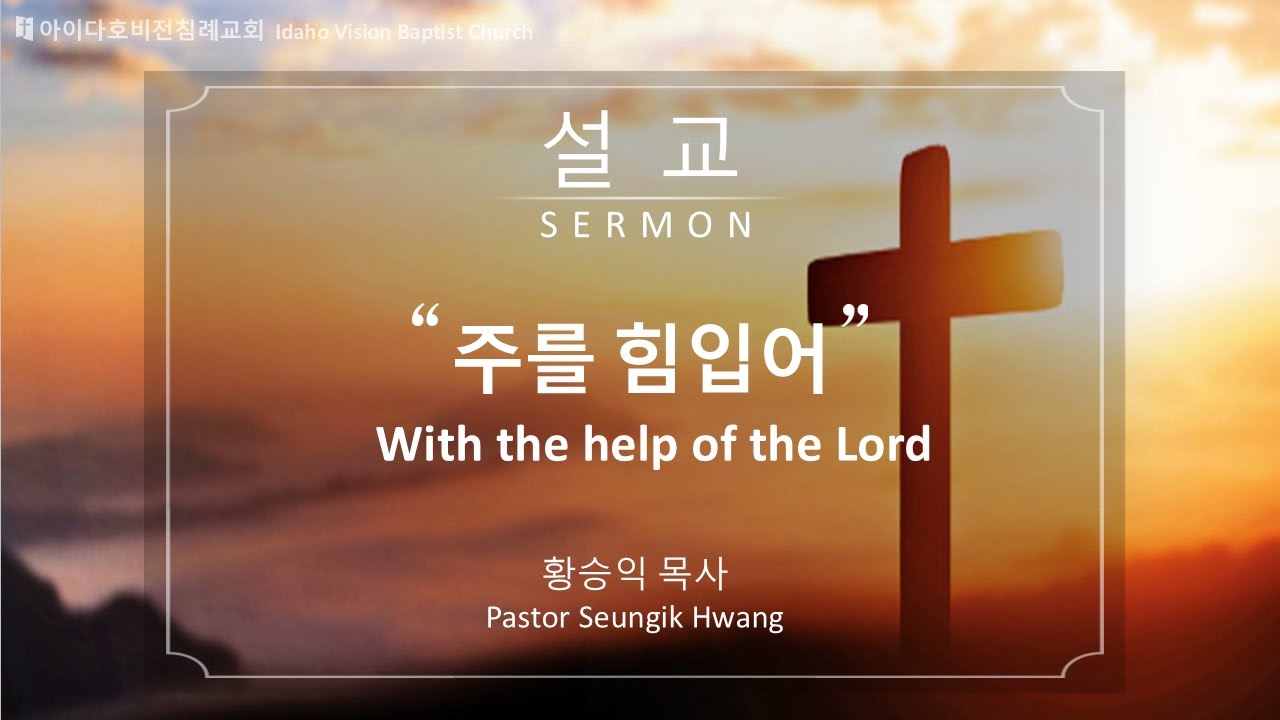 아이다호비전침례교회 Idaho Vision Baptist Church

설 교
SERMON

“주를 힘입어”
With the help of the Lord

황승익 목사
Pastor Seungik Hwang